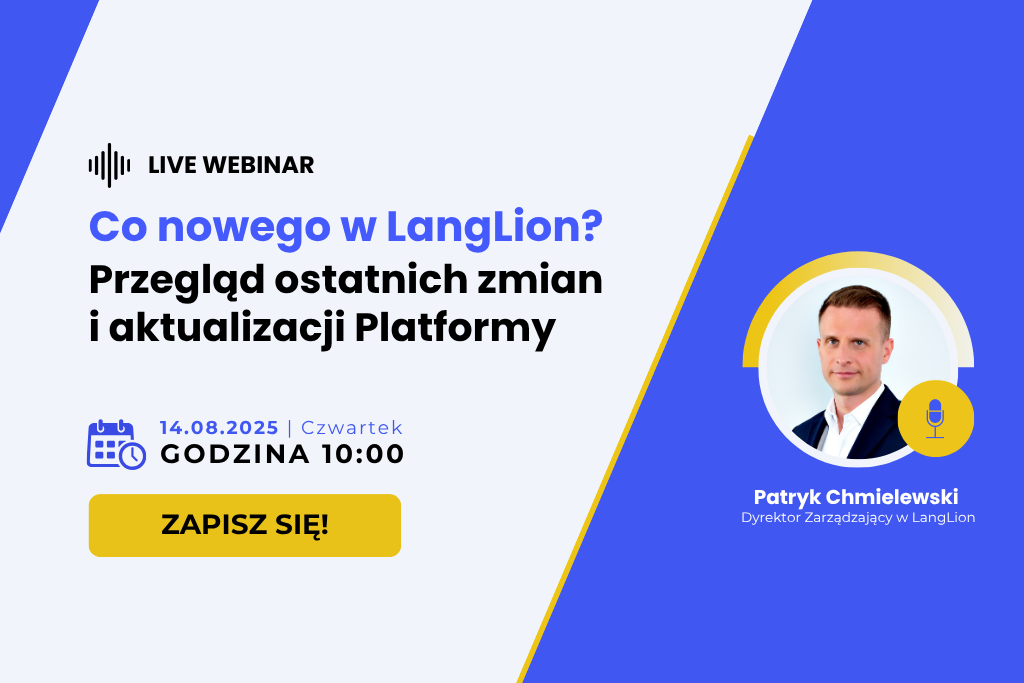 LIVE WEBINAR

Co nowego w LangLion?
Przegląd ostatnich zmian i aktualizacji Platformy

14.08.2025 | Czwartek
GODZINA 10:00

ZAPISZ SIĘ!

Patryk Chmielewski
Dyrektor Zarządzający w LangLion